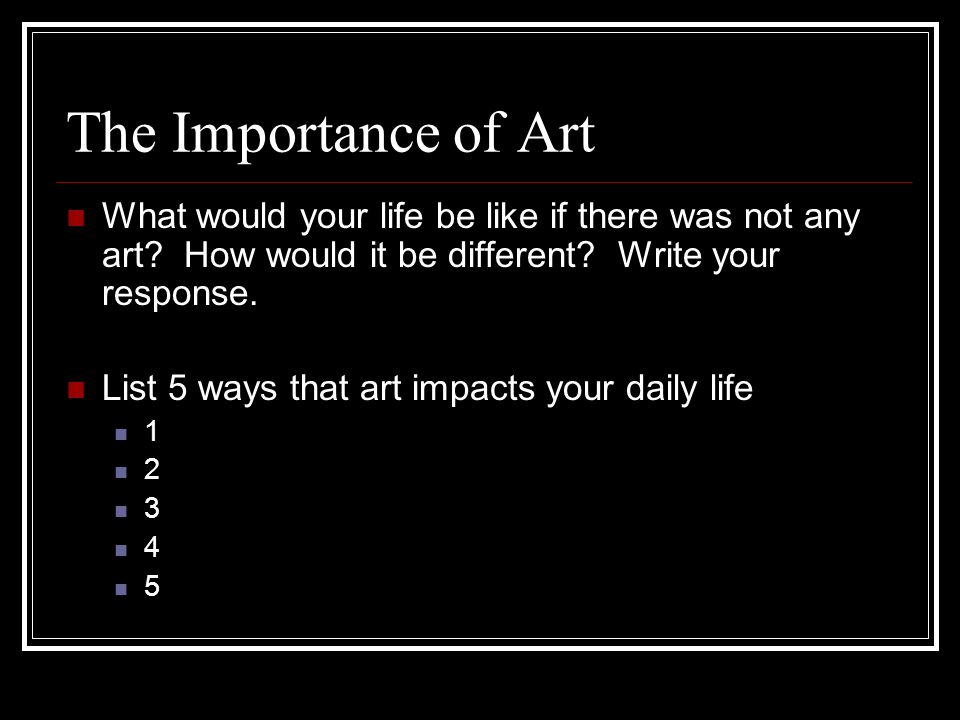 The Importance of Art

What would your life be like if there was not any art? How would it be different? Write your response.

List 5 ways that art impacts your daily life
1
2
3
4
5